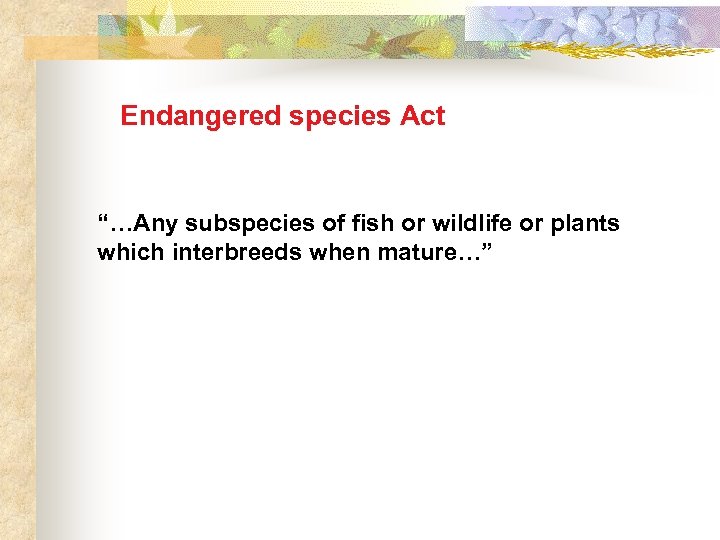 Endangered species Act

“…Any subspecies of fish or wildlife or plants which interbreeds when mature…”